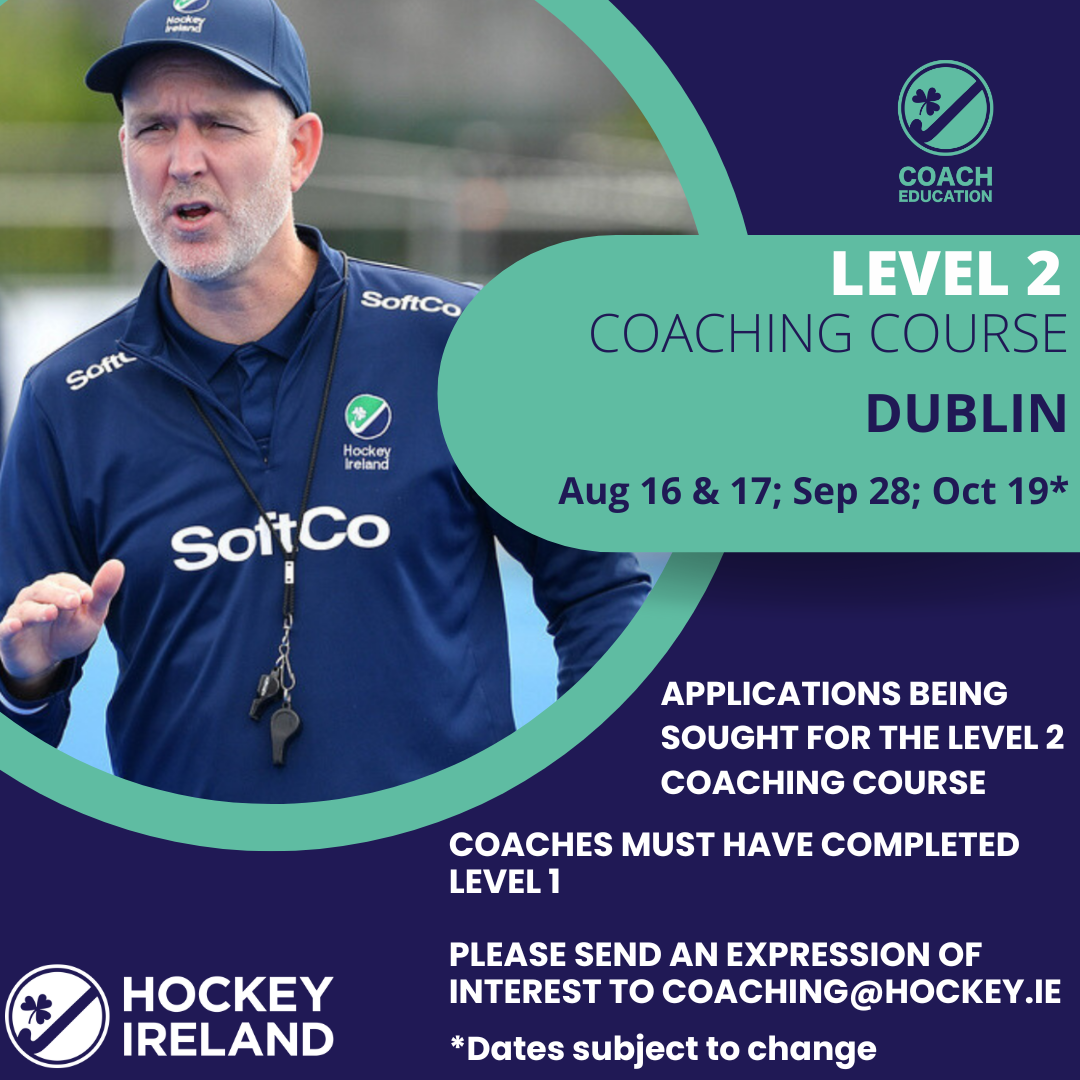 Hockey Ireland

SoftCo

SoftCo

Hockey Ireland

SoftCo

COACH EDUCATION

LEVEL 2
COACHING COURSE

DUBLIN

Aug 16 & 17; Sep 28; Oct 19*

APPLICATIONS BEING SOUGHT FOR THE LEVEL 2 COACHING COURSE

COACHES MUST HAVE COMPLETED LEVEL 1

PLEASE SEND AN EXPRESSION OF INTEREST TO COACHING@HOCKEY.IE

*Dates subject to change

HOCKEY IRELAND